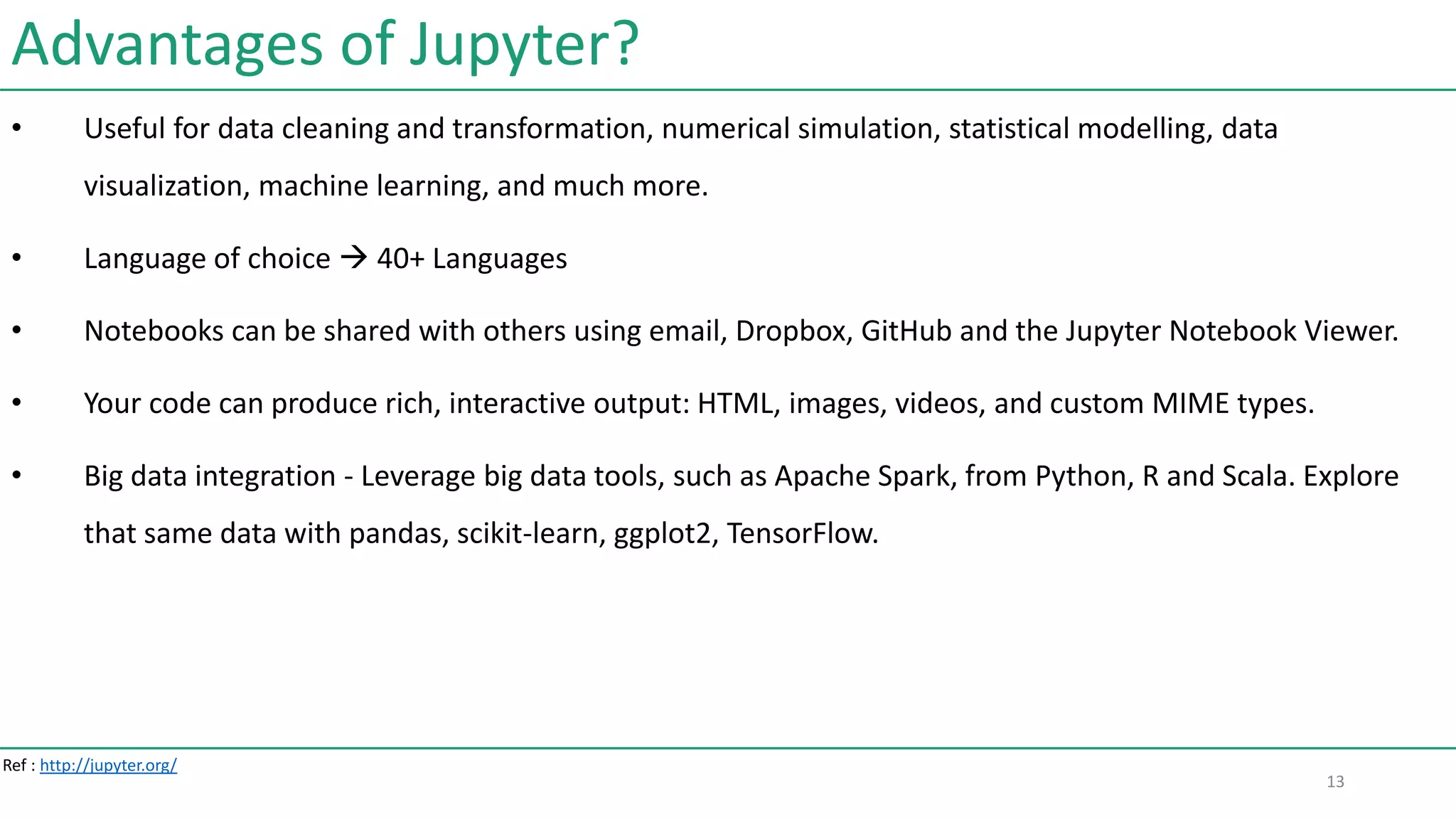 Advantages of Jupyter?

• Useful for data cleaning and transformation, numerical simulation, statistical modelling, data visualization, machine learning, and much more.

• Language of choice → 40+ Languages

• Notebooks can be shared with others using email, Dropbox, GitHub and the Jupyter Notebook Viewer.

• Your code can produce rich, interactive output: HTML, images, videos, and custom MIME types.

• Big data integration - Leverage big data tools, such as Apache Spark, from Python, R and Scala. Explore that same data with pandas, scikit-learn, ggplot2, TensorFlow.

Ref : http://jupyter.org/

13